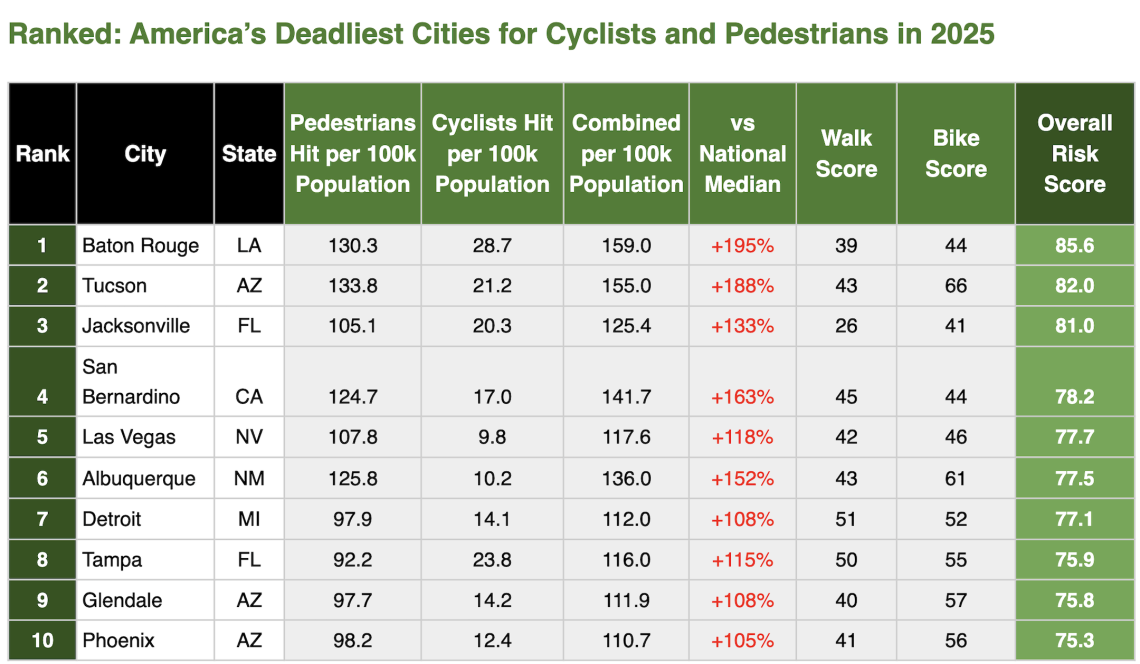 Ranked: America's Deadliest Cities for Cyclists and Pedestrians in 2025

| Rank | City | State | Pedestrians Hit per 100k Population | Cyclists Hit per 100k Population | Combined per 100k Population | vs National Median | Walk Score | Bike Score | Overall Risk Score |
|---|---|---|---|---|---|---|---|---|---|
| 1 | Baton Rouge | LA | 130.3 | 28.7 | 159.0 | +195% | 39 | 44 | 85.6 |
| 2 | Tucson | AZ | 133.8 | 21.2 | 155.0 | +188% | 43 | 66 | 82.0 |
| 3 | Jacksonville | FL | 105.1 | 20.3 | 125.4 | +133% | 26 | 41 | 81.0 |
| 4 | San Bernardino | CA | 124.7 | 17.0 | 141.7 | +163% | 45 | 44 | 78.2 |
| 5 | Las Vegas | NV | 107.8 | 9.8 | 117.6 | +118% | 42 | 46 | 77.7 |
| 6 | Albuquerque | NM | 125.8 | 10.2 | 136.0 | +152% | 43 | 61 | 77.5 |
| 7 | Detroit | MI | 97.9 | 14.1 | 112.0 | +108% | 51 | 52 | 77.1 |
| 8 | Tampa | FL | 92.2 | 23.8 | 116.0 | +115% | 50 | 55 | 75.9 |
| 9 | Glendale | AZ | 97.7 | 14.2 | 111.9 | +108% | 40 | 57 | 75.8 |
| 10 | Phoenix | AZ | 98.2 | 12.4 | 110.7 | +105% | 41 | 56 | 75.3 |